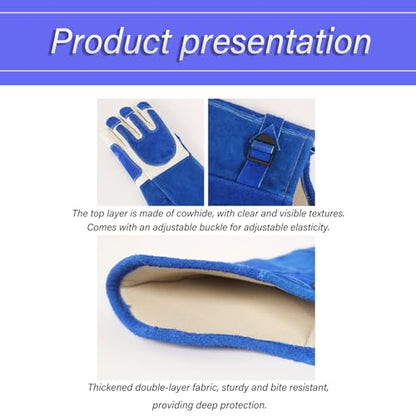 Product presentation

The top layer is made of cowhide, with clear and visible textures. Comes with an adjustable buckle for adjustable elasticity.

Thickened double-layer fabric, sturdy and bite resistant, providing deep protection.